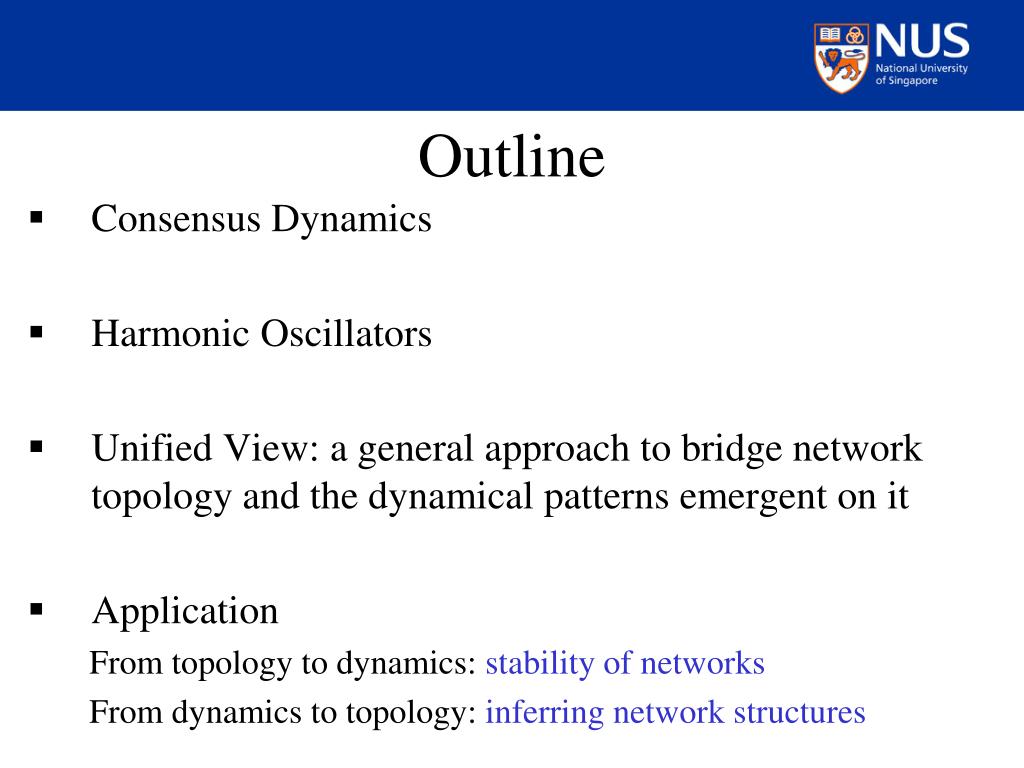 NUS
National University of Singapore

Outline

▪ Consensus Dynamics

▪ Harmonic Oscillators

▪ Unified View: a general approach to bridge network topology and the dynamical patterns emergent on it

▪ Application
From topology to dynamics: stability of networks
From dynamics to topology: inferring network structures